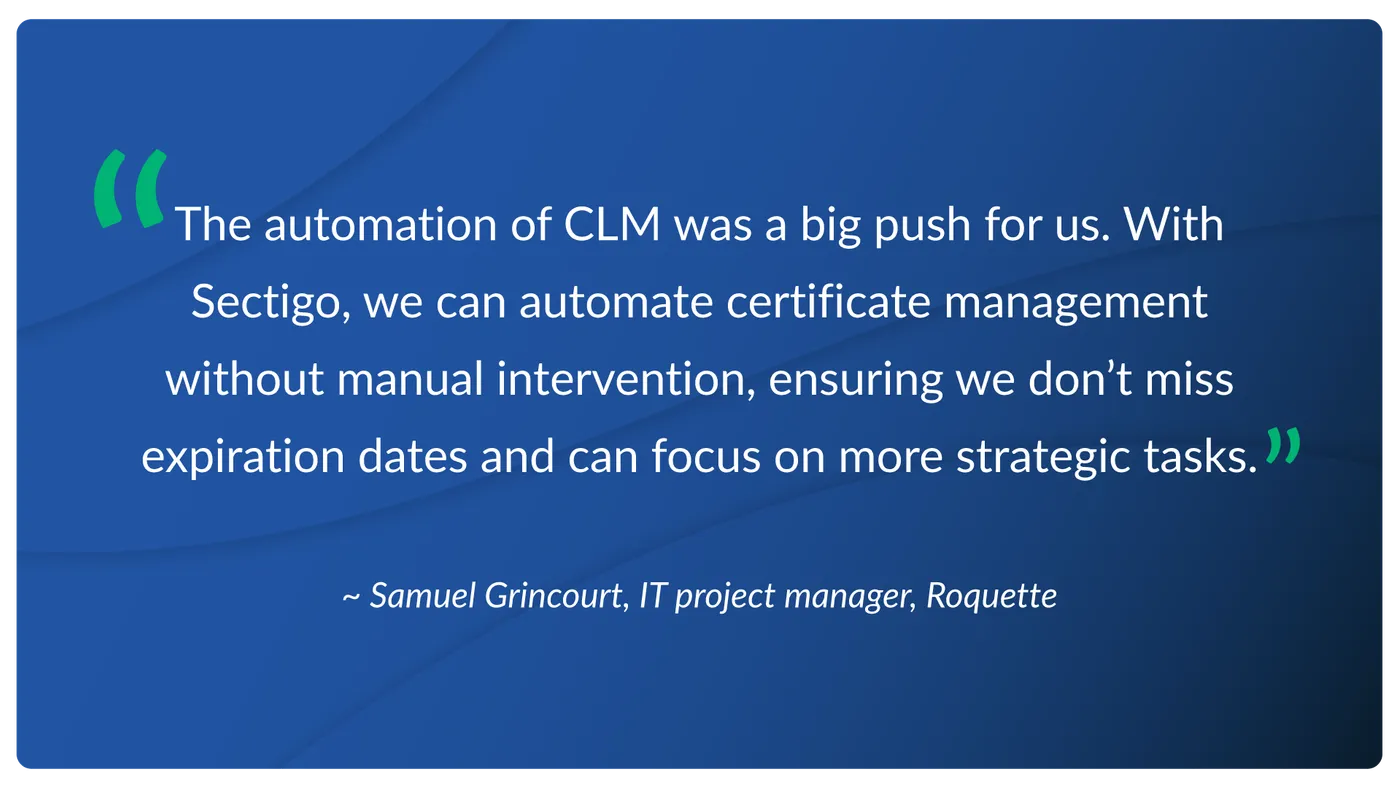 “The automation of CLM was a big push for us. With Sectigo, we can automate certificate management without manual intervention, ensuring we don’t miss expiration dates and can focus on more strategic tasks.”

~ Samuel Grincourt, IT project manager, Roquette